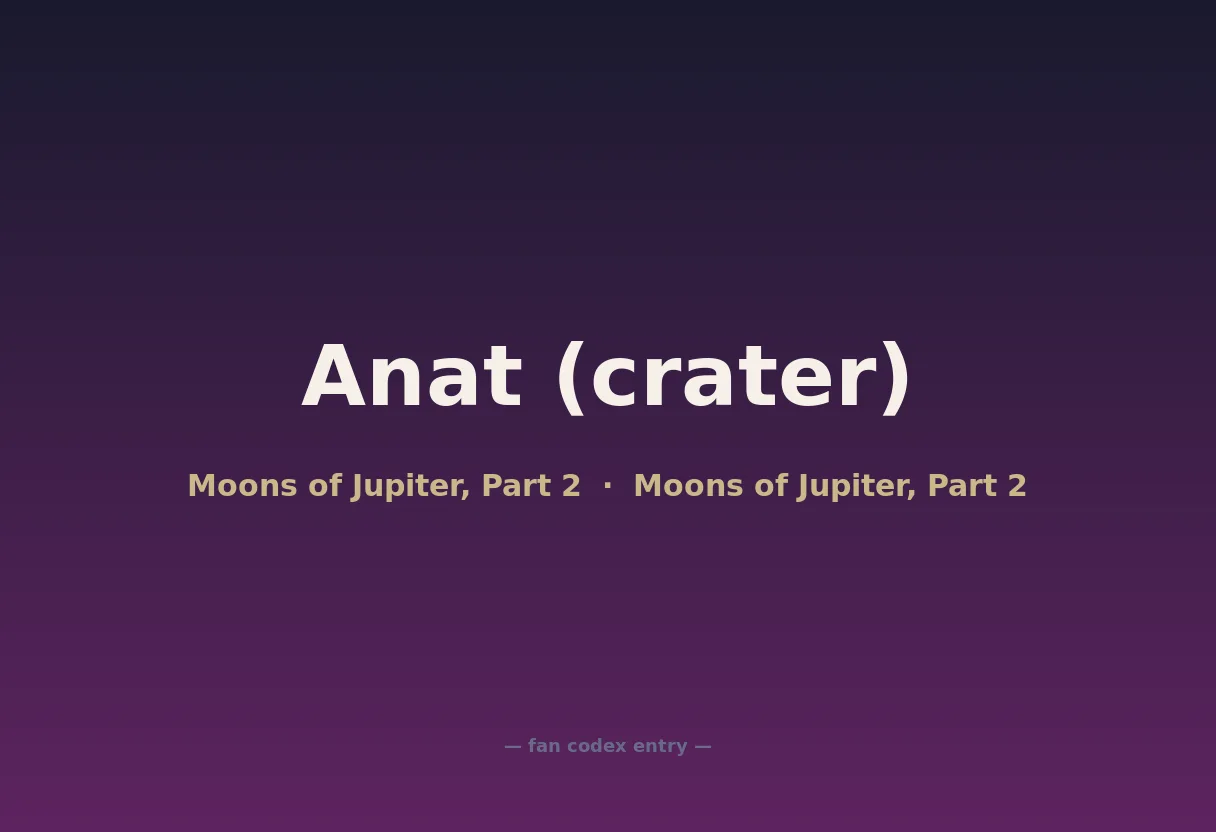 Anat (crater)

Moons of Jupiter, Part 2 · Moons of Jupiter, Part 2

— fan codex entry —